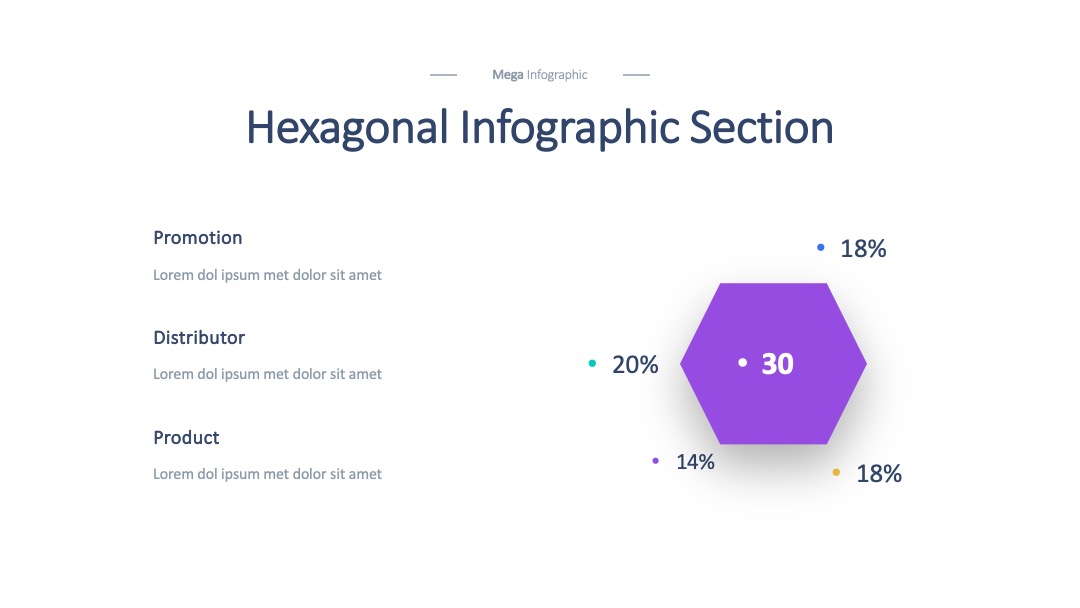 Mega Infographic

Hexagonal Infographic Section

Promotion

Lorem dol ipsum met dolor sit amet

Distributor

Lorem dol ipsum met dolor sit amet

Product

Lorem dol ipsum met dolor sit amet

18%

20%

30

14%

18%